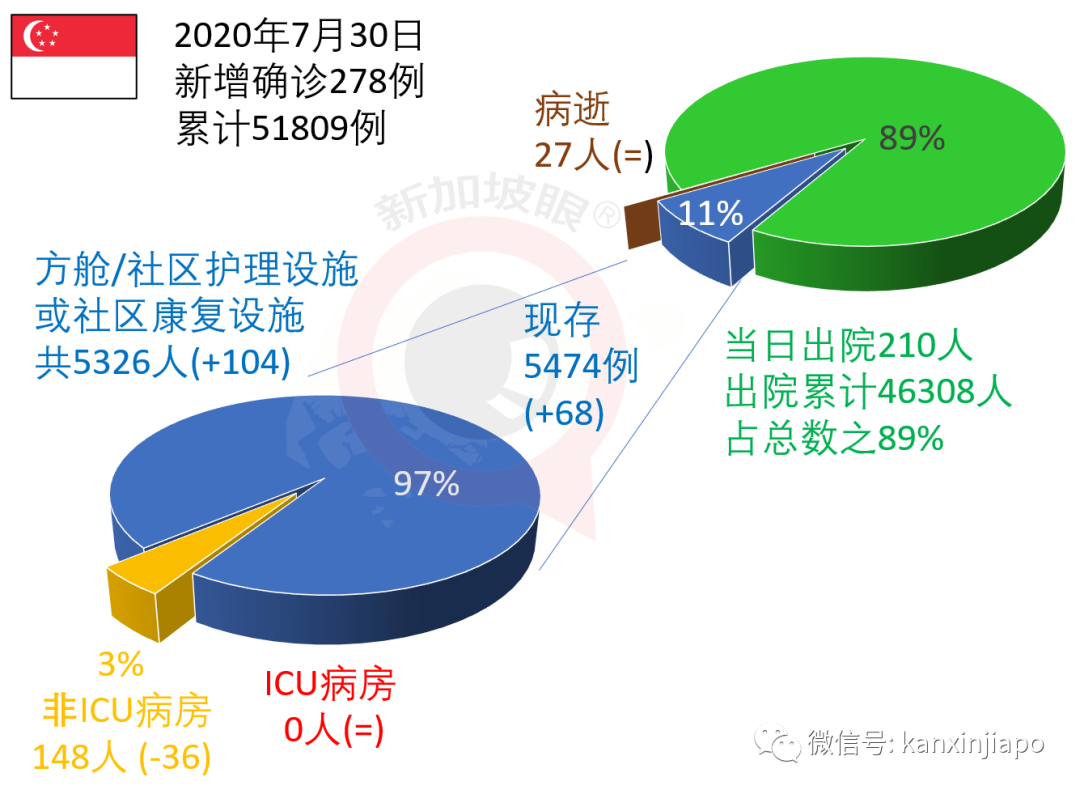 2020年7月30日
新增确诊278例
累计51809例

病逝
27人(=)

89%

11%

新加坡眼®

方舱/社区护理设施
或社区康复设施
共5326人(+104)

现存
5474例
(+68)

当日出院210人
出院累计46308人
占总数之89%

97%

3%
非ICU病房
148人 (-36)

ICU病房
0人(=)

微信号: kanxinjiapo